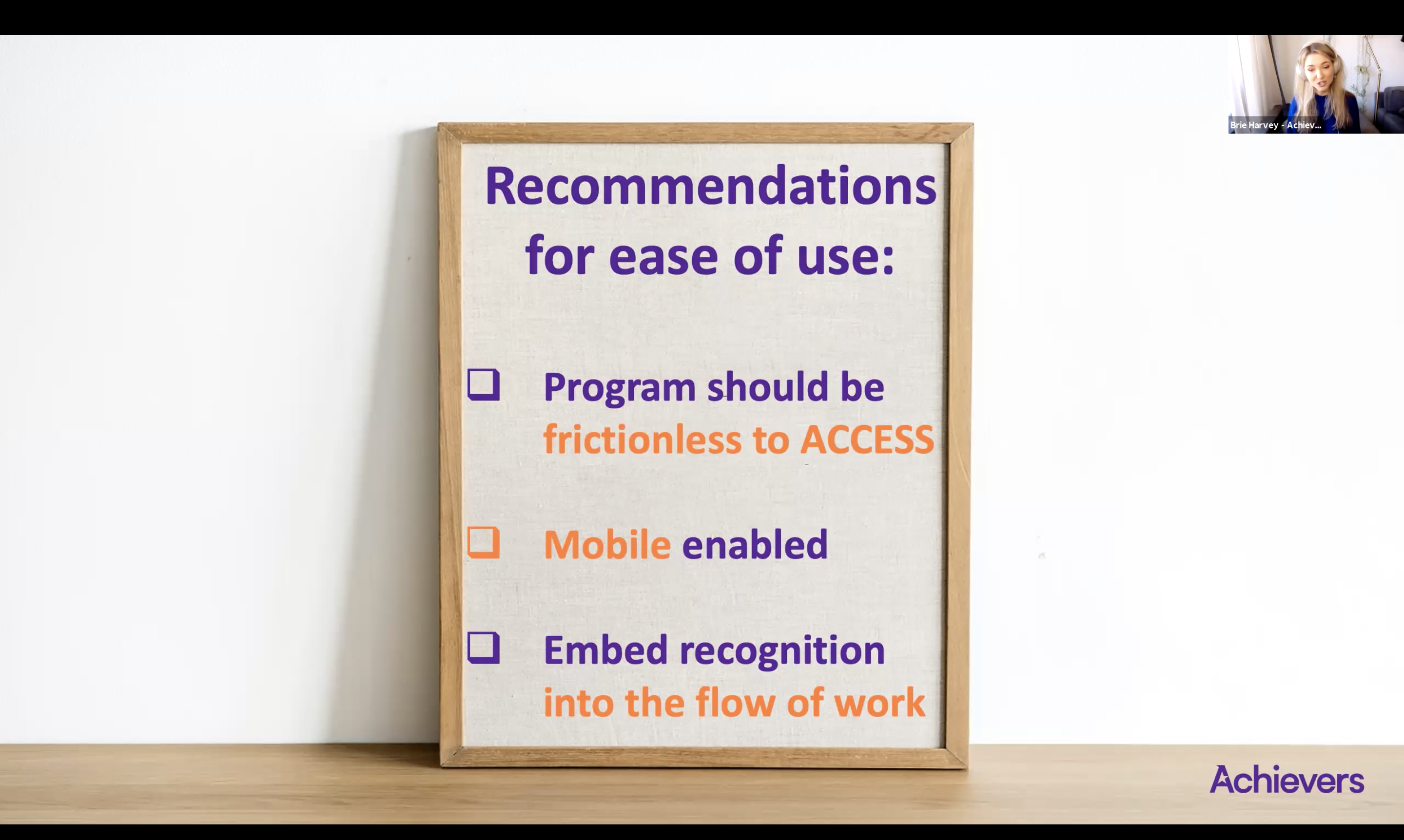 Brie Harvey - Achiev...

Recommendations for ease of use:

❑ Program should be frictionless to ACCESS

❑ Mobile enabled

❑ Embed recognition into the flow of work

Achievers